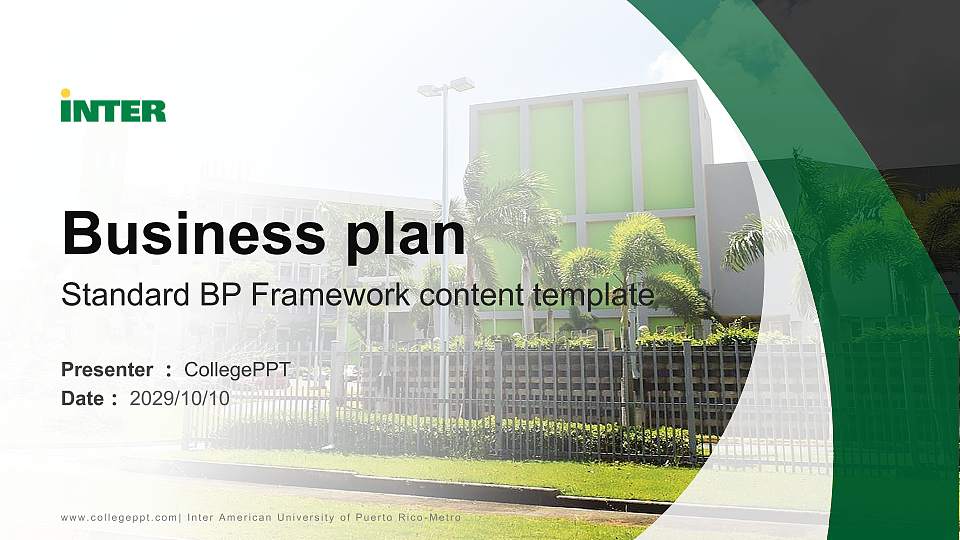 INTER

Business plan

Standard BP Framework content template

Presenter : CollegePPT
Date : 2029/10/10

www.collegeppt.com| Inter American University of Puerto Rico-Metro